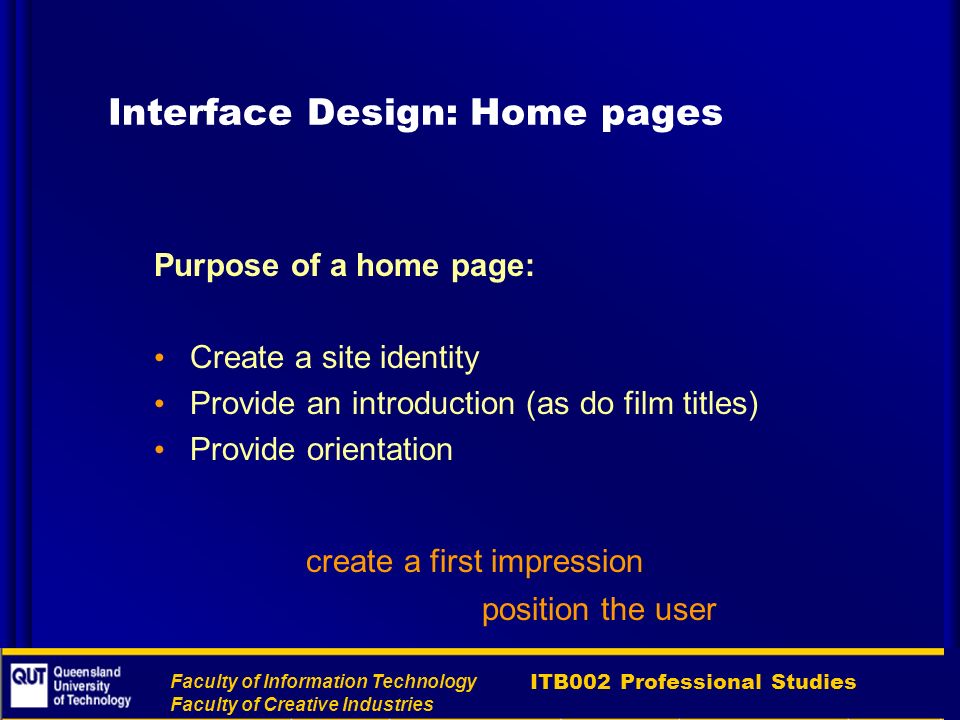 Interface Design: Home pages

Purpose of a home page:

• Create a site identity
• Provide an introduction (as do film titles)
• Provide orientation

create a first impression

position the user

QUT Queensland University of Technology

Faculty of Information Technology
Faculty of Creative Industries

ITB002 Professional Studies